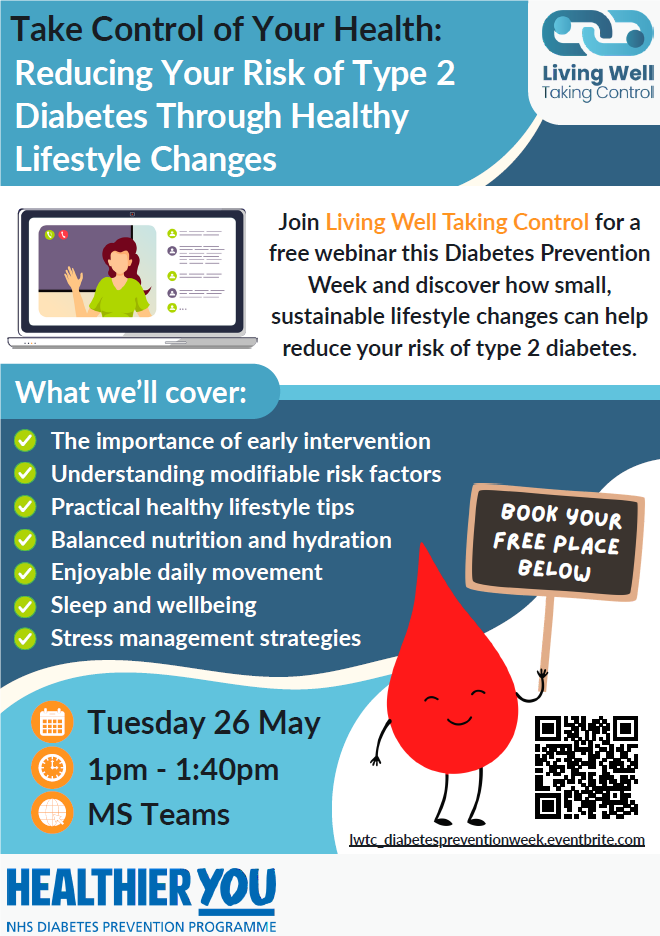 Take Control of Your Health:
Reducing Your Risk of Type 2 Diabetes Through Healthy Lifestyle Changes

Living Well
Taking Control

Join Living Well Taking Control for a free webinar this Diabetes Prevention Week and discover how small, sustainable lifestyle changes can help reduce your risk of type 2 diabetes.

What we'll cover:

The importance of early intervention
Understanding modifiable risk factors
Practical healthy lifestyle tips
Balanced nutrition and hydration
Enjoyable daily movement
Sleep and wellbeing
Stress management strategies

BOOK YOUR FREE PLACE BELOW

Tuesday 26 May
1pm - 1:40pm
MS Teams

lwtc_diabetespreventionweek.eventbrite.com

HEALTHIER YOU
NHS DIABETES PREVENTION PROGRAMME